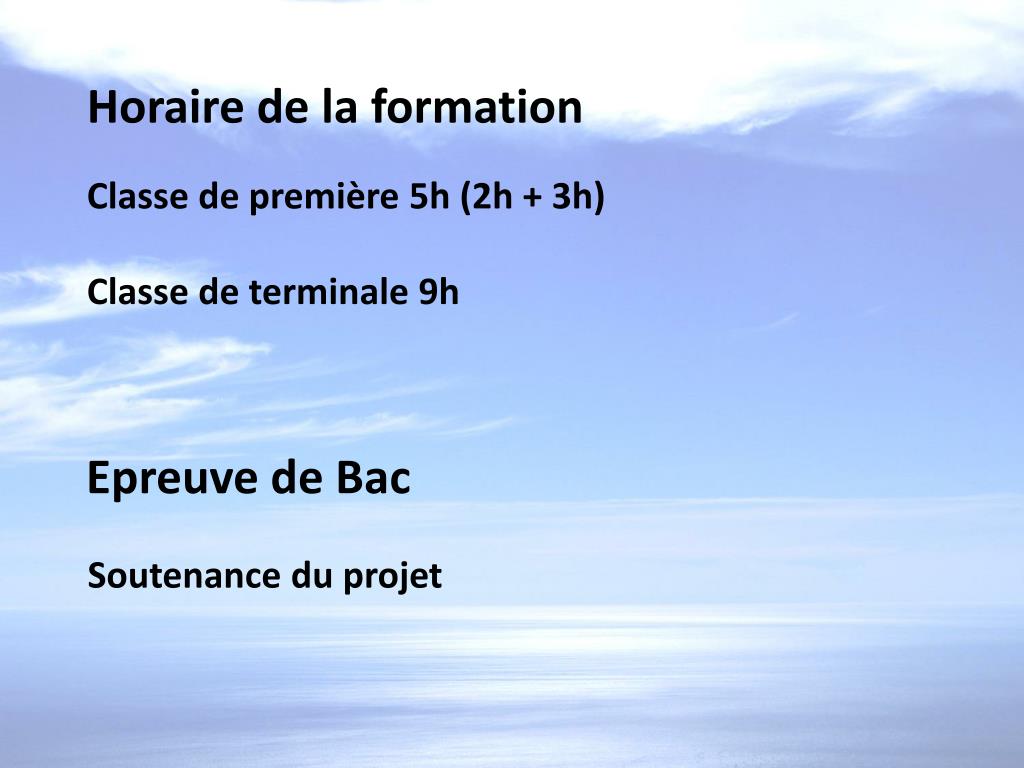 Horaire de la formation

Classe de première 5h (2h + 3h)

Classe de terminale 9h

Epreuve de Bac

Soutenance du projet